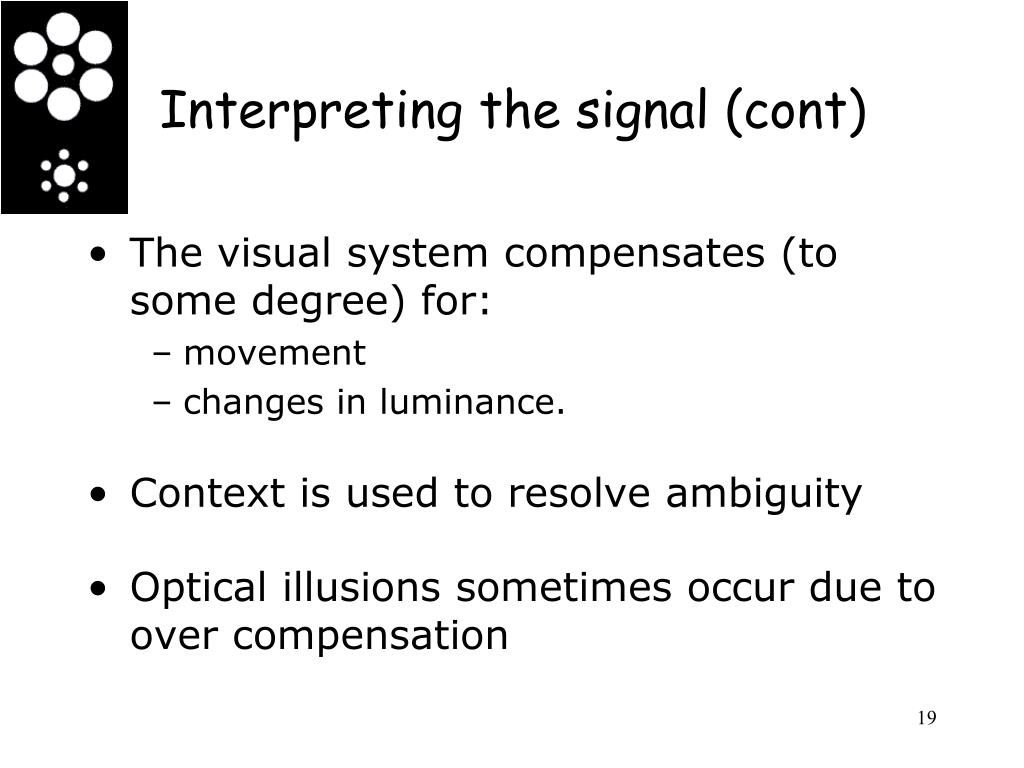 Interpreting the signal (cont)

• The visual system compensates (to some degree) for:
– movement
– changes in luminance.

• Context is used to resolve ambiguity

• Optical illusions sometimes occur due to over compensation

19